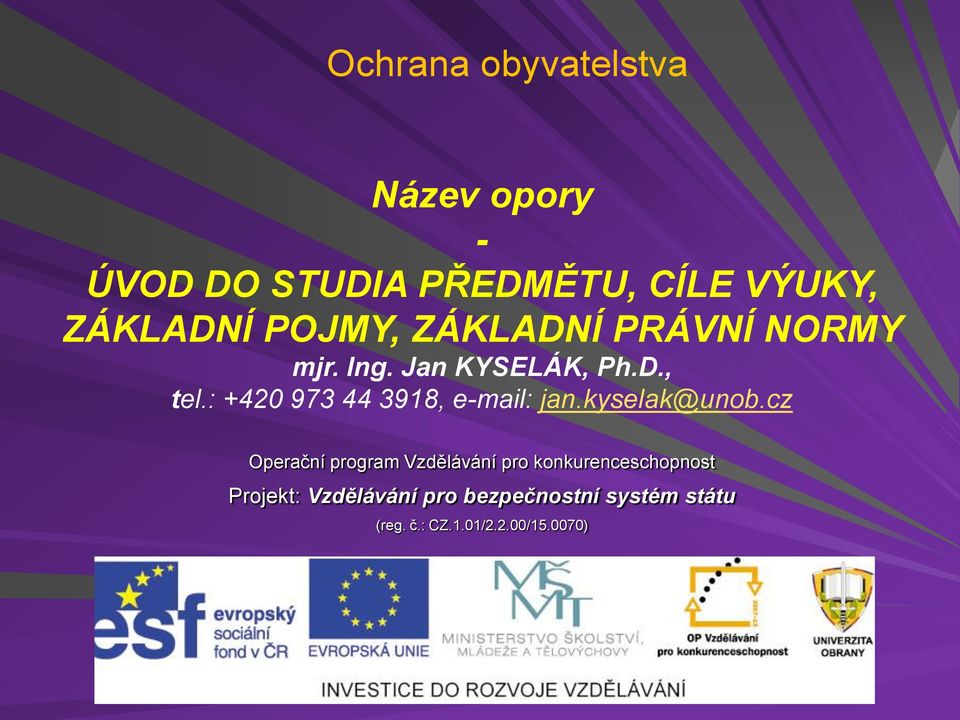 Ochrana obyvatelstva

Název opory
-
ÚVOD DO STUDIA PŘEDMĚTU, CÍLE VÝUKY, ZÁKLADNÍ POJMY, ZÁKLADNÍ PRÁVNÍ NORMY
mjr. Ing. Jan KYSELÁK, Ph.D.,
tel.: +420 973 44 3918, e-mail: jan.kyselak@unob.cz

Operační program Vzdělávání pro konkurenceschopnost
Projekt: Vzdělávání pro bezpečnostní systém státu
(reg. č.: CZ.1.01/2.2.00/15.0070)

esf evropský sociální fond v ČR
EVROPSKÁ UNIE
MŠMT MINISTERSTVO ŠKOLSTVÍ, MLÁDEŽE A TĚLOVÝCHOVY
OP Vzdělávání pro konkurenceschopnost
UNIVERZITA OBRANY
INVESTICE DO ROZVOJE VZDĚLÁVÁNÍ